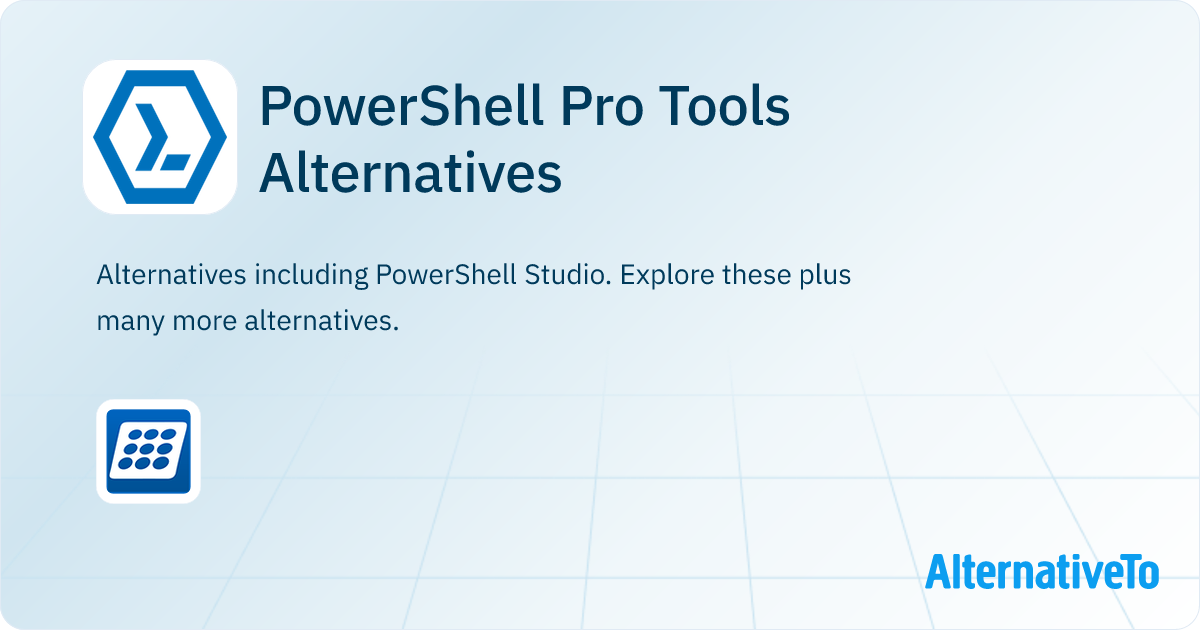 PowerShell Pro Tools Alternatives

Alternatives including PowerShell Studio. Explore these plus many more alternatives.

AlternativeTo